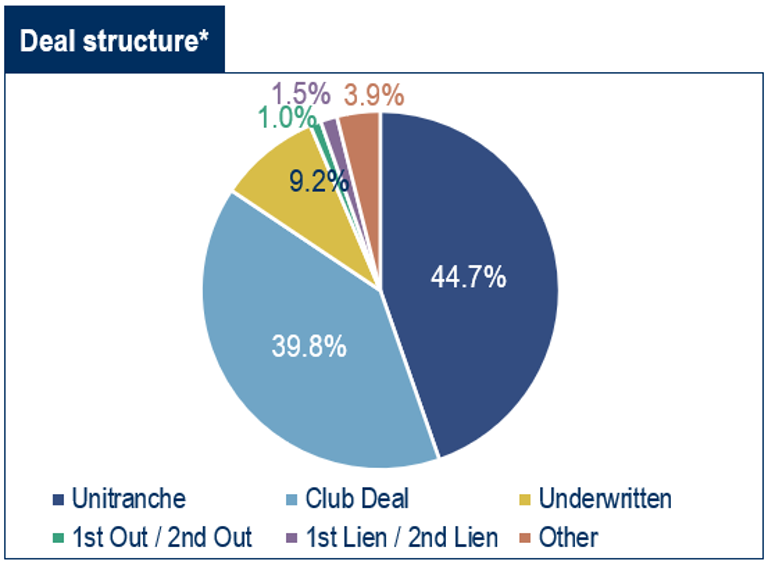 Deal structure*

1.5%
3.9%
1.0%
9.2%
44.7%
39.8%

Unitranche
Club Deal
Underwritten
1st Out / 2nd Out
1st Lien / 2nd Lien
Other